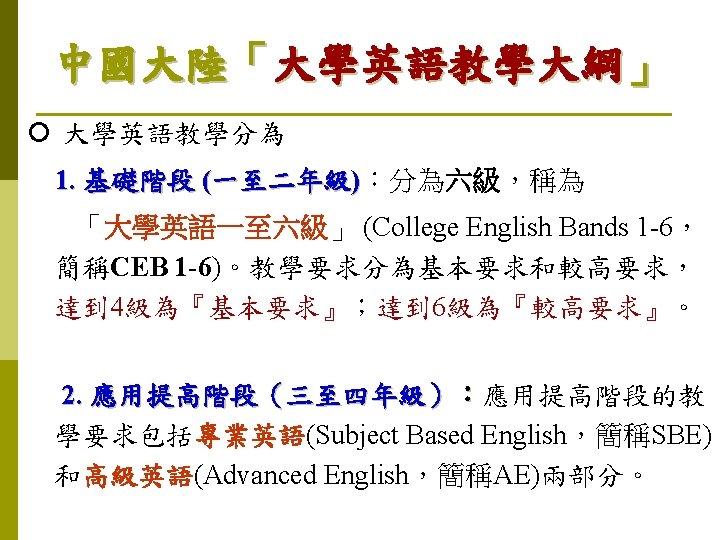 中國大陸「大學英語教學大綱」

大學英語教學分為

1. 基礎階段 (一至二年級)：分為六級，稱為「大學英語一至六級」 (College English Bands 1-6，簡稱CEB 1-6)。教學要求分為基本要求和較高要求，達到4級為『基本要求』；達到6級為『較高要求』。

2. 應用提高階段（三至四年級）：應用提高階段的教學要求包括專業英語(Subject Based English，簡稱SBE)和高級英語(Advanced English，簡稱AE)兩部分。